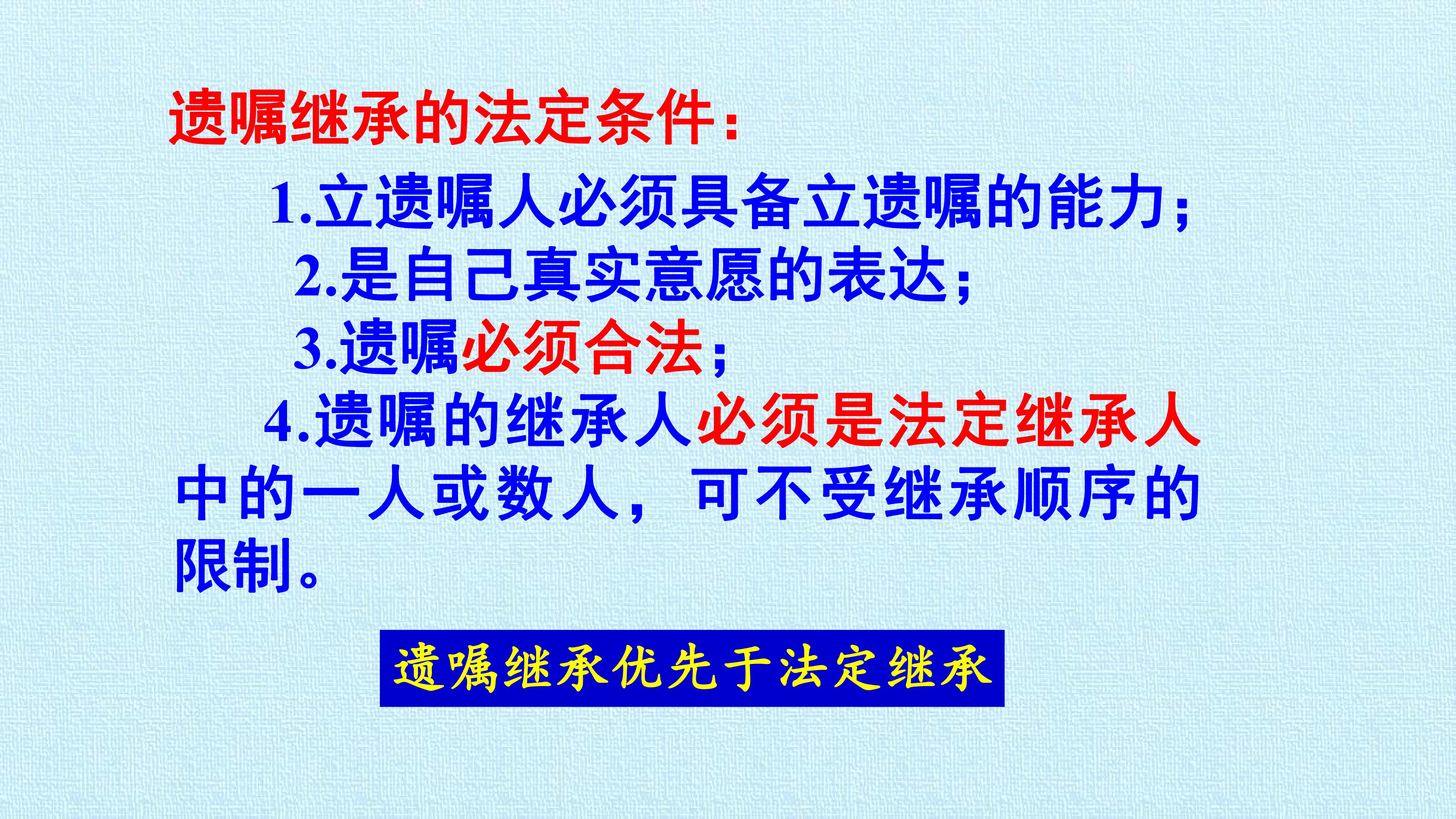 遗嘱继承的法定条件：

1.立遗嘱人必须具备立遗嘱的能力；

2.是自己真实意愿的表达；

3.遗嘱必须合法；

4.遗嘱的继承人必须是法定继承人中的一人或数人，可不受继承顺序的限制。

遗嘱继承优先于法定继承